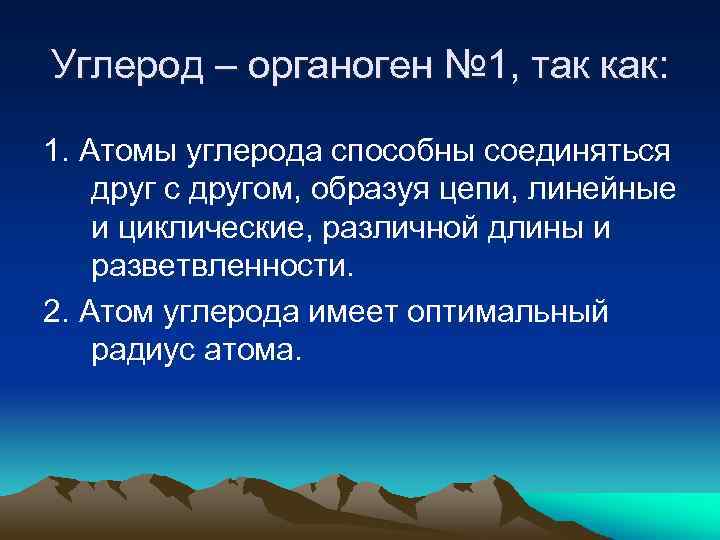 Углерод – органоген №1, так как:

1. Атомы углерода способны соединяться друг с другом, образуя цепи, линейные и циклические, различной длины и разветвленности.

2. Атом углерода имеет оптимальный радиус атома.